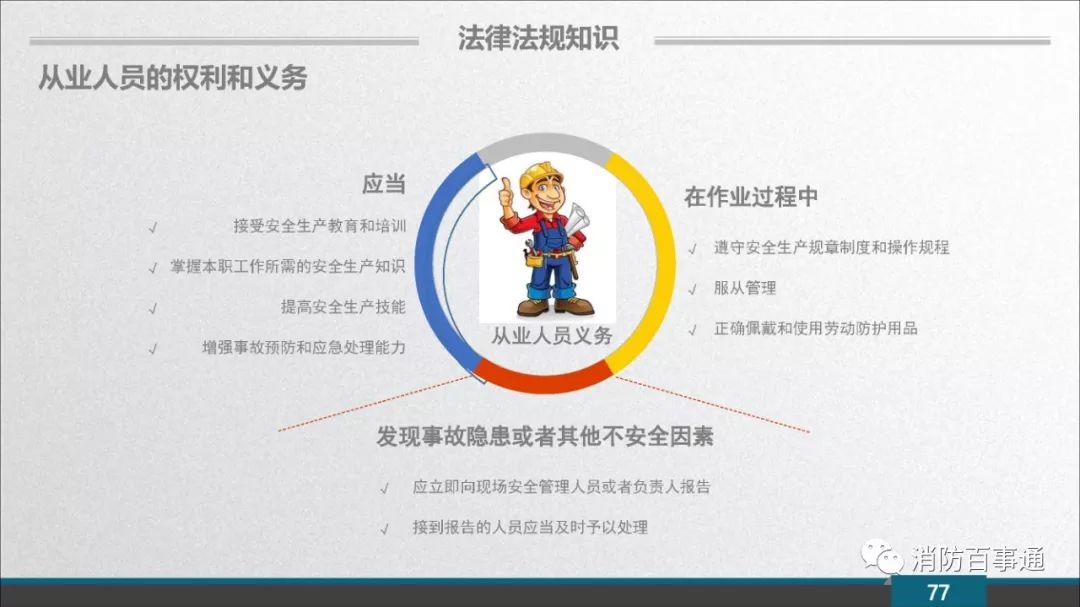 法律法规知识

从业人员的权利和义务

应当

√ 接受安全生产教育和培训

√ 掌握本职工作所需的安全生产知识

√ 提高安全生产技能

√ 增强事故预防和应急处理能力

从业人员义务

在作业过程中

√ 遵守安全生产规章制度和操作规程

√ 服从管理

√ 正确佩戴和使用劳动防护用品

发现事故隐患或者其他不安全因素

√ 应立即向现场安全管理人员或者负责人报告

√ 接到报告的人员应当及时予以处理

消防百事通

77